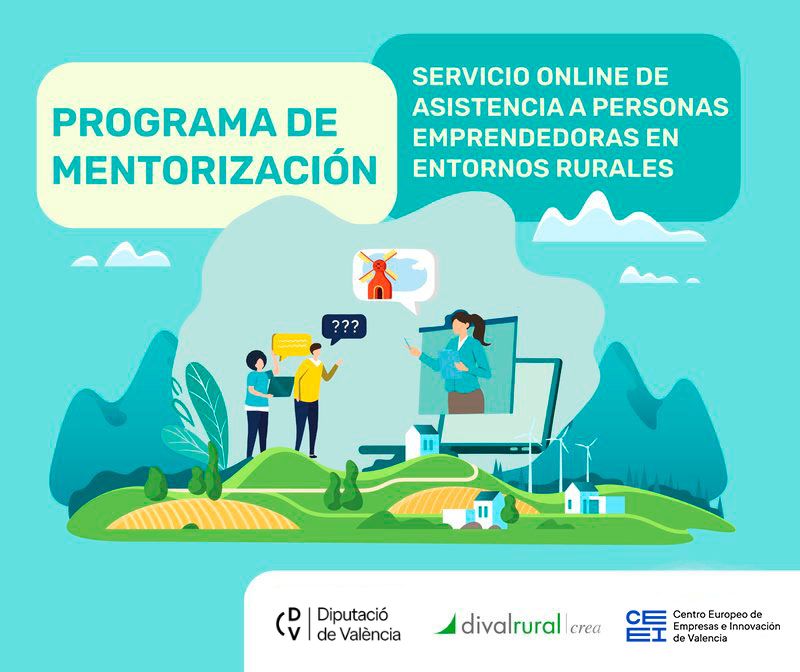 PROGRAMA DE MENTORIZACIÓN

SERVICIO ONLINE DE ASISTENCIA A PERSONAS EMPRENDEDORAS EN ENTORNOS RURALES

???

DV Diputació de València

divalrural crea

CEEI Centro Europeo de Empresas e Innovación de Valencia